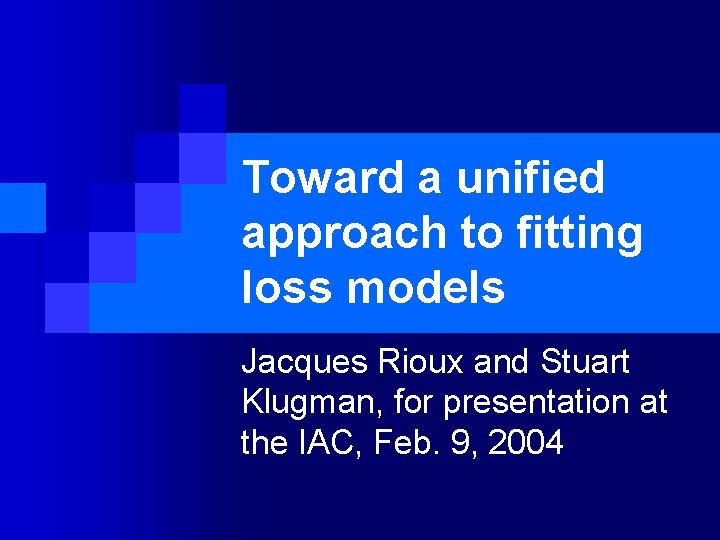 Toward a unified approach to fitting loss models

Jacques Rioux and Stuart Klugman, for presentation at the IAC, Feb. 9, 2004